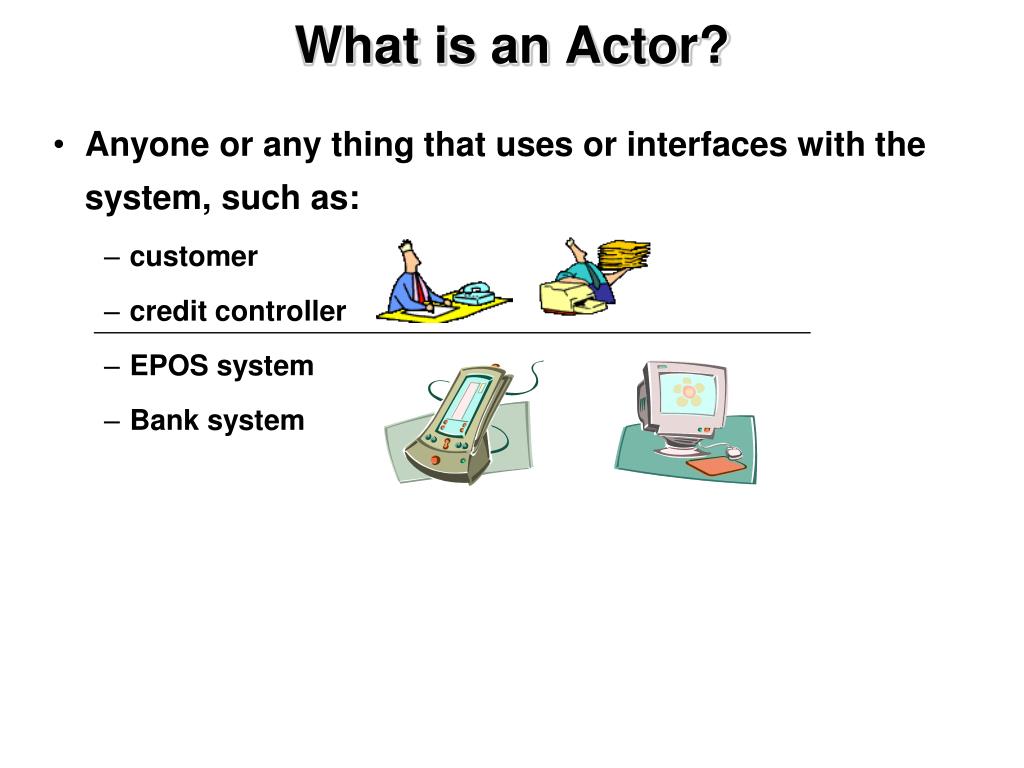 What is an Actor?

• Anyone or any thing that uses or interfaces with the system, such as:

– customer

– credit controller

– EPOS system

– Bank system